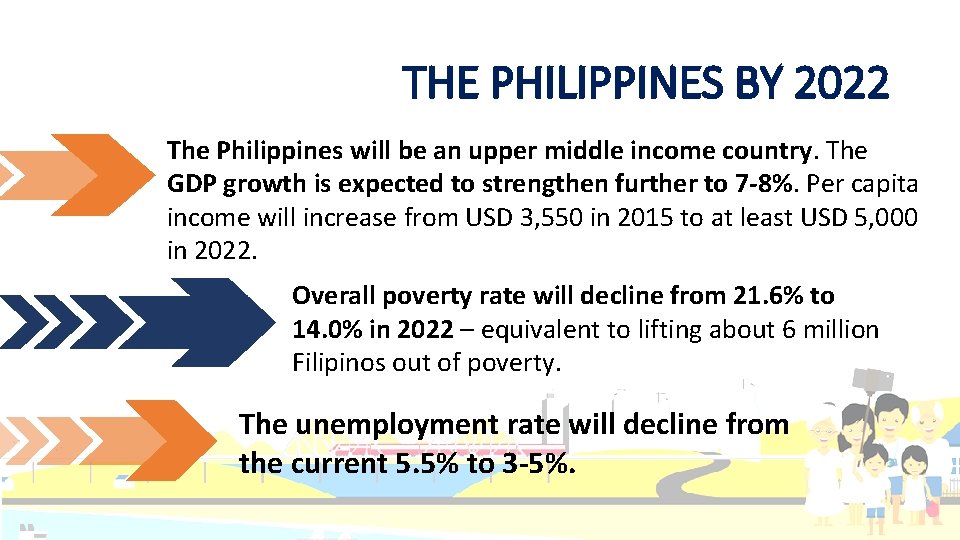 THE PHILIPPINES BY 2022

The Philippines will be an upper middle income country. The GDP growth is expected to strengthen further to 7-8%. Per capita income will increase from USD 3,550 in 2015 to at least USD 5,000 in 2022.

Overall poverty rate will decline from 21.6% to 14.0% in 2022 – equivalent to lifting about 6 million Filipinos out of poverty.

The unemployment rate will decline from the current 5.5% to 3-5%.